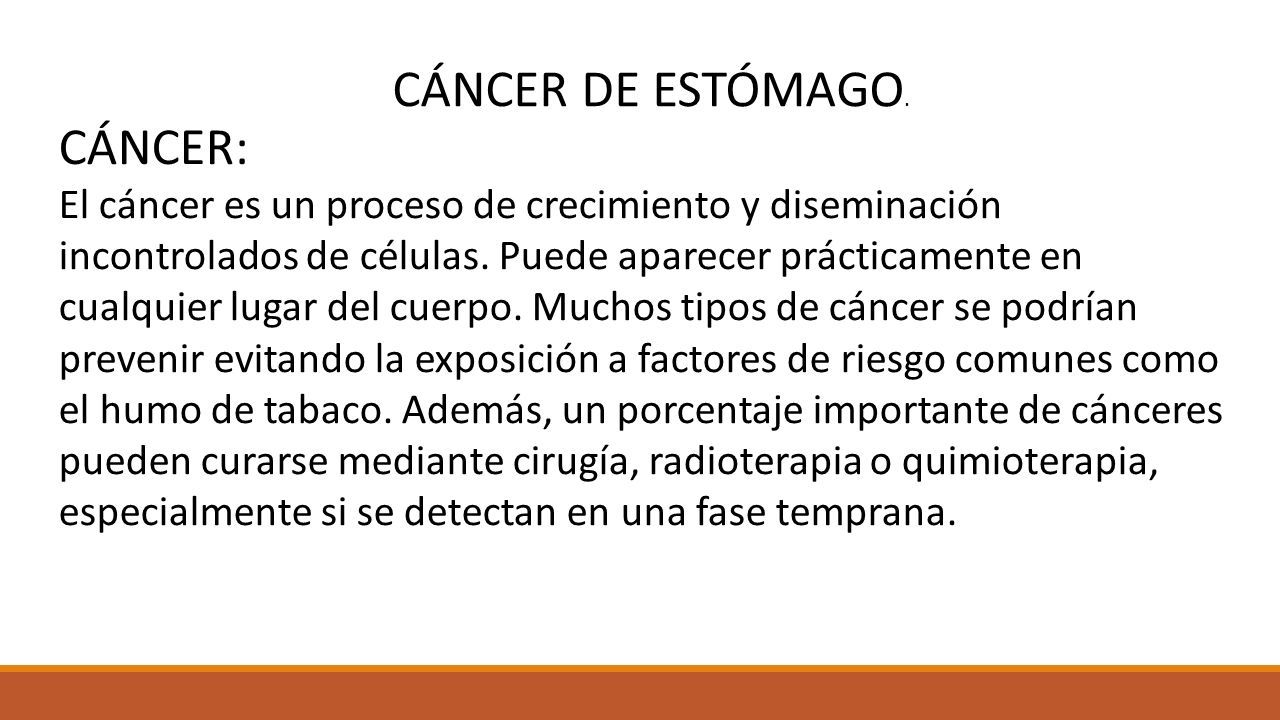 CÁNCER DE ESTÓMAGO.

CÁNCER:

El cáncer es un proceso de crecimiento y diseminación incontrolados de células. Puede aparecer prácticamente en cualquier lugar del cuerpo. Muchos tipos de cáncer se podrían prevenir evitando la exposición a factores de riesgo comunes como el humo de tabaco. Además, un porcentaje importante de cánceres pueden curarse mediante cirugía, radioterapia o quimioterapia, especialmente si se detectan en una fase temprana.